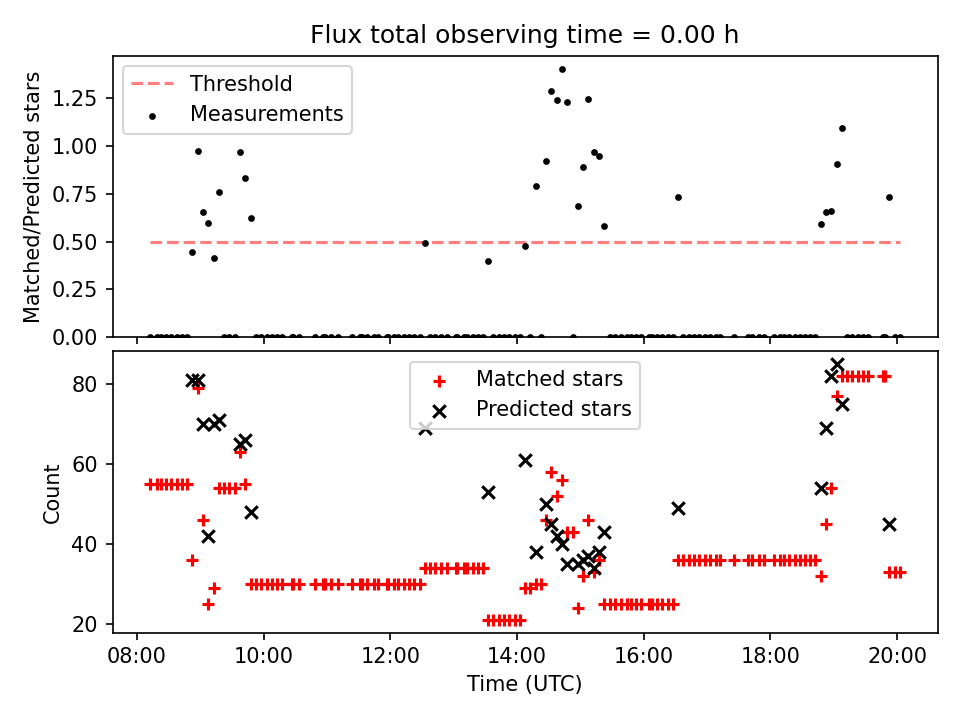 Flux total observing time = 0.00 h

Threshold
Measurements

Matched/Predicted stars

1.25
1.00
0.75
0.50
0.25
0.00

Matched stars
Predicted stars

Count

80
60
40
20

08:00
10:00
12:00
14:00
16:00
18:00
20:00

Time (UTC)